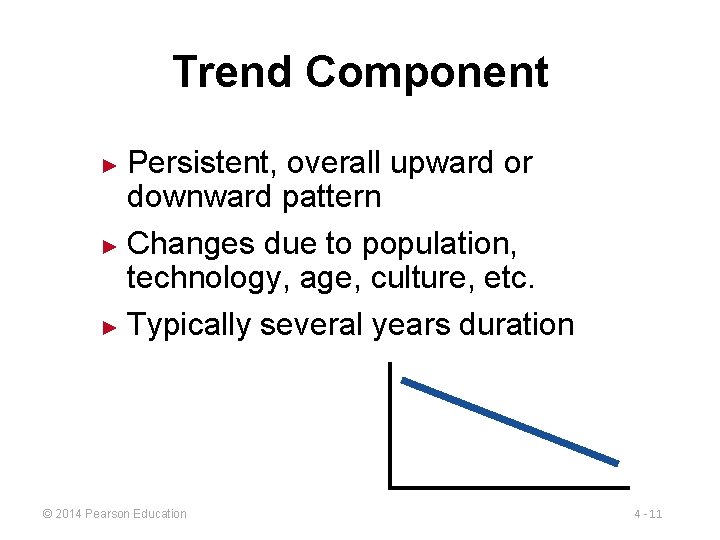 Trend Component

► Persistent, overall upward or downward pattern

► Changes due to population, technology, age, culture, etc.

► Typically several years duration

© 2014 Pearson Education

4 - 11